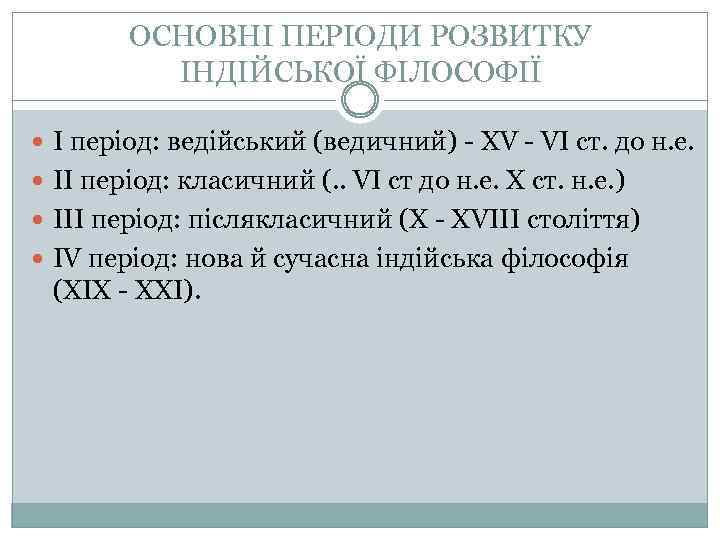 ОСНОВНІ ПЕРІОДИ РОЗВИТКУ ІНДІЙСЬКОЇ ФІЛОСОФІЇ

I період: ведійський (ведичний) - XV - VI ст. до н.е.

II період: класичний (.. VI ст до н.е. X ст. н.е.)

III період: післякласичний (X - XVIII століття)

IV період: нова й сучасна індійська філософія (XIX - XXI).